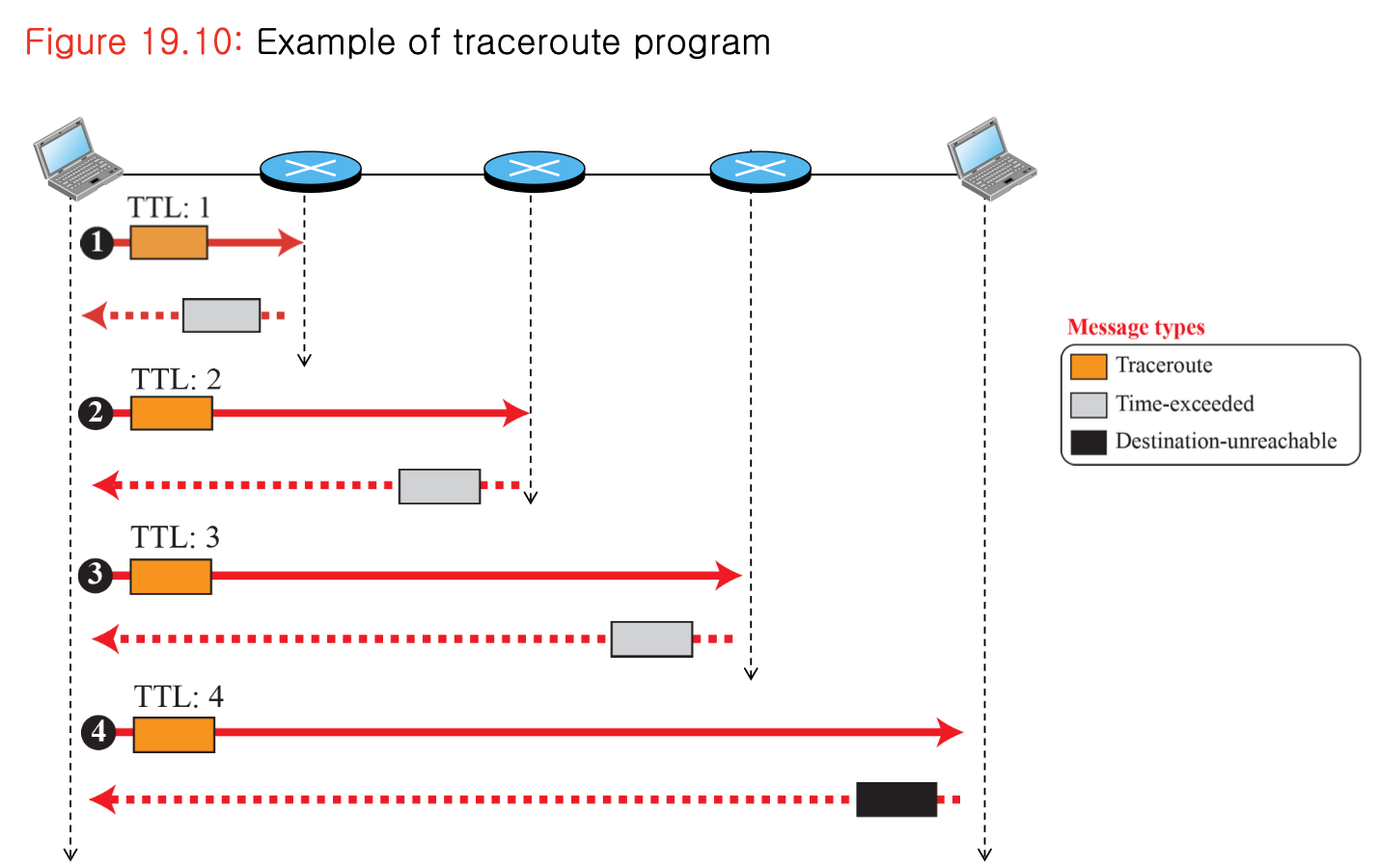 Figure 19.10: Example of traceroute program

TTL: 1
1
TTL: 2
2
TTL: 3
3
TTL: 4
4

Message types
Traceroute
Time-exceeded
Destination-unreachable